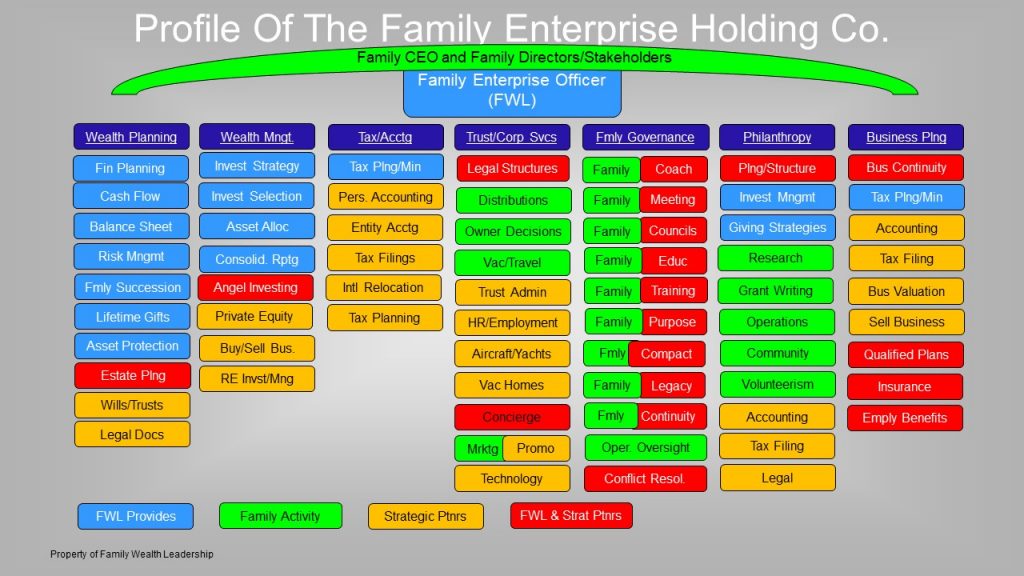 Profile Of The Family Enterprise Holding Co.

Family CEO and Family Directors/Stakeholders

Family Enterprise Officer (FWL)

Wealth Planning
Fin Planning
Cash Flow
Balance Sheet
Risk Mngmt
Fmly Succession
Lifetime Gifts
Asset Protection
Estate Plng
Wills/Trusts
Legal Docs

Wealth Mngt.
Invest Strategy
Invest Selection
Asset Alloc
Consolid. Rptg
Angel Investing
Private Equity
Buy/Sell Bus.
RE Invst/Mng

Tax/Acctg
Tax Plng/Min
Pers. Accounting
Entity Acctg
Tax Filings
Intl Relocation
Tax Planning

Trust/Corp Svcs
Legal Structures
Distributions
Owner Decisions
Vac/Travel
Trust Admin
HR/Employment
Aircraft/Yachts
Vac Homes
Concierge
Mrktg Promo
Technology

Fmly Governance
Family Coach
Family Meeting
Family Councils
Family Educ
Family Training
Family Purpose
Fmly Compact
Family Legacy
Fmly Continuity
Oper. Oversight
Conflict Resol.

Philanthropy
Plng/Structure
Invest Mngmt
Giving Strategies
Research
Grant Writing
Operations
Community
Volunteerism
Accounting
Tax Filing
Legal

Business Plng
Bus Continuity
Tax Plng/Min
Accounting
Tax Filing
Bus Valuation
Sell Business
Qualified Plans
Insurance
Emply Benefits

FWL Provides
Family Activity
Strategic Ptnrs
FWL & Strat Ptnrs

Property of Family Wealth Leadership